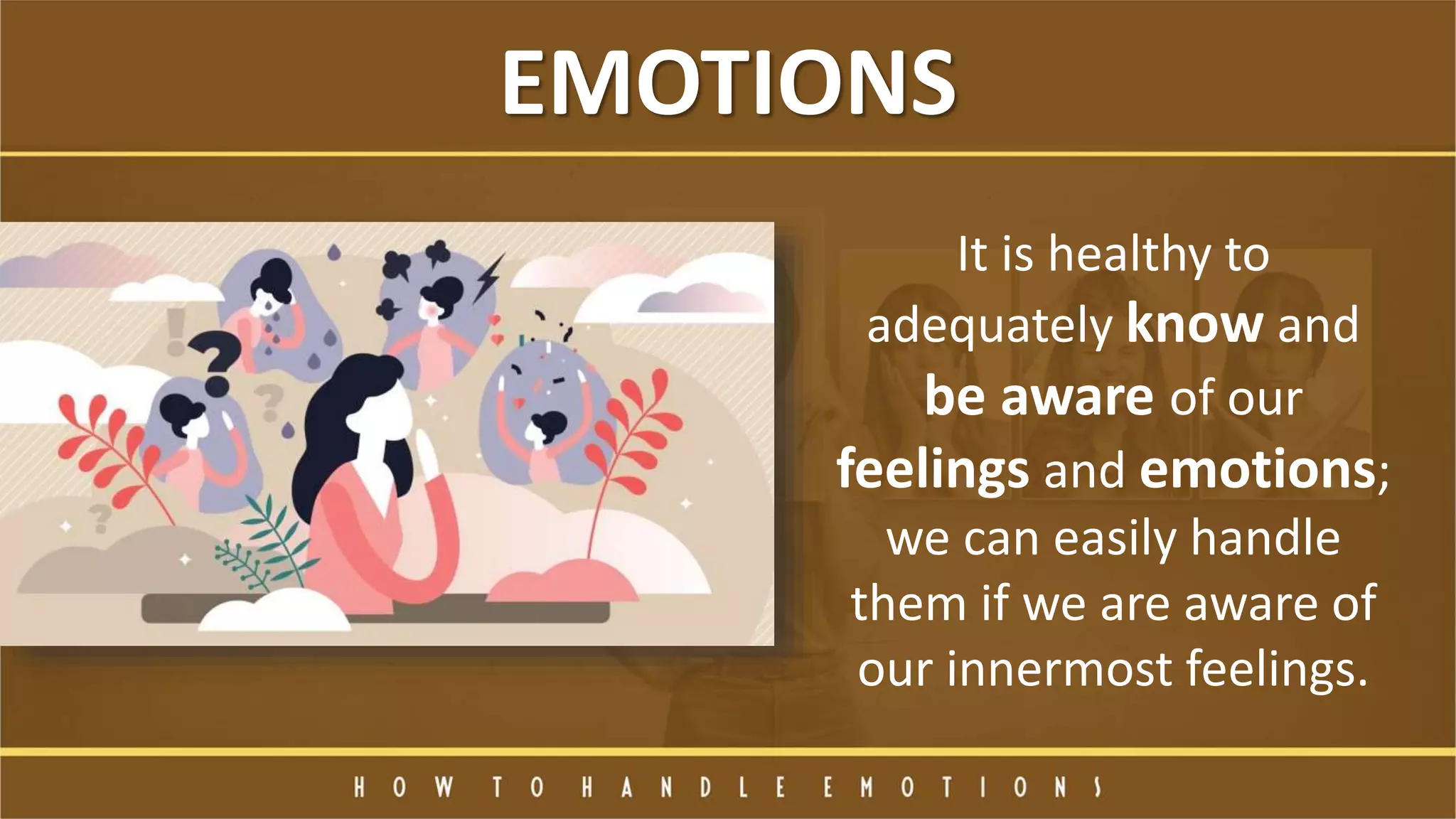 EMOTIONS

It is healthy to adequately know and be aware of our feelings and emotions; we can easily handle them if we are aware of our innermost feelings.

HOW TO HANDLE EMOTIONS